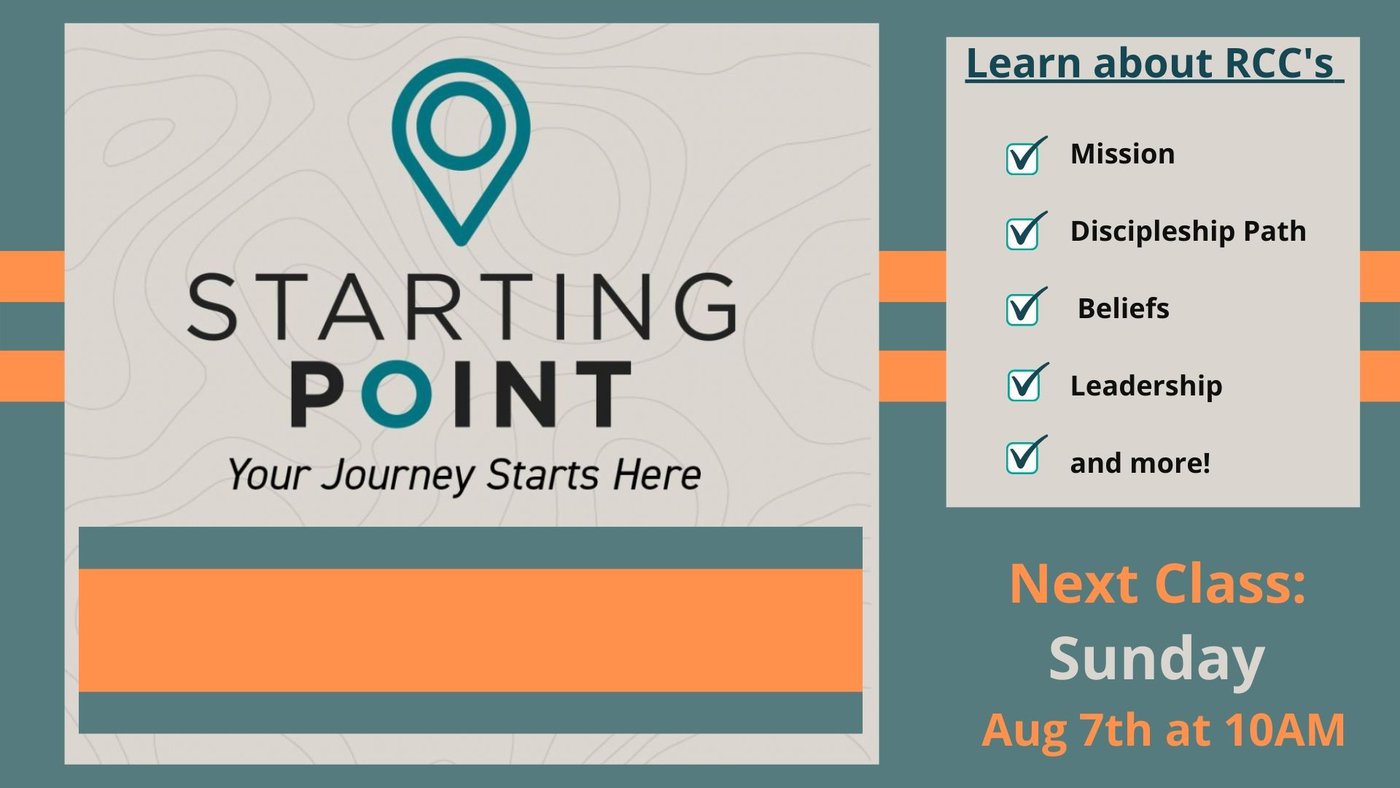 STARTING POINT

Your Journey Starts Here

Learn about RCC's

Mission

Discipleship Path

Beliefs

Leadership

and more!

Next Class:
Sunday
Aug 7th at 10AM